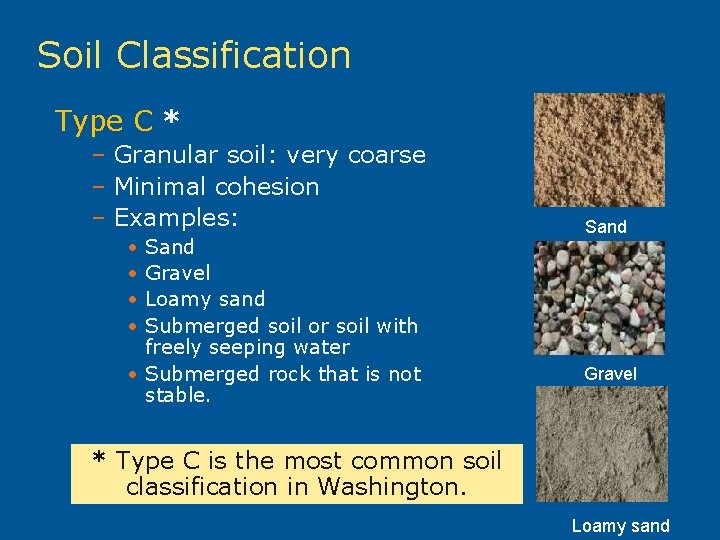 Soil Classification

Type C *

– Granular soil: very coarse
– Minimal cohesion
– Examples:
• Sand
• Gravel
• Loamy sand
• Submerged soil or soil with freely seeping water
• Submerged rock that is not stable.

* Type C is the most common soil classification in Washington.

Sand

Gravel

Loamy sand